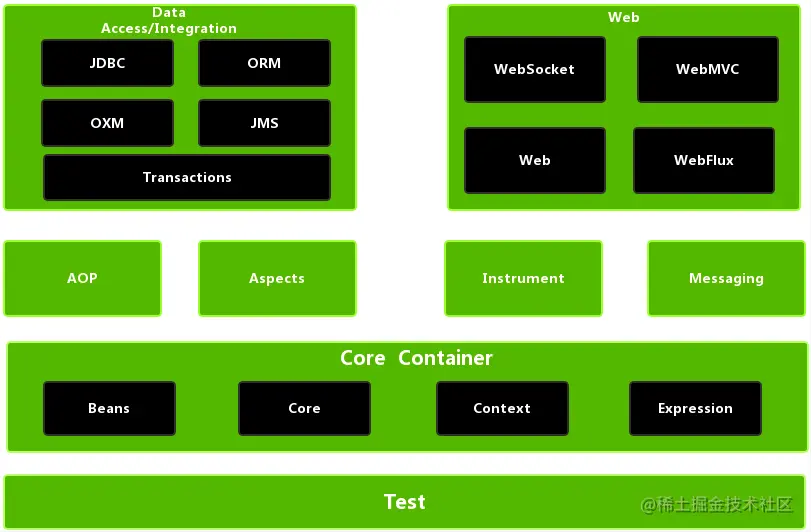 Data Access/Integration

JDBC

ORM

OXM

JMS

Transactions

Web

WebSocket

WebMVC

Web

WebFlux

AOP

Aspects

Instrument

Messaging

Core Container

Beans

Core

Context

Expression

Test

@稀土掘金技术社区